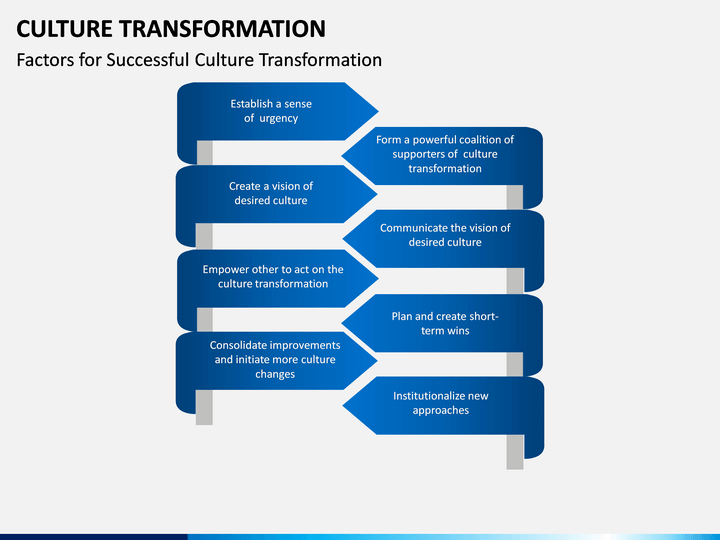 CULTURE TRANSFORMATION

Factors for Successful Culture Transformation

Establish a sense of urgency

Form a powerful coalition of supporters of culture transformation

Create a vision of desired culture

Communicate the vision of desired culture

Empower other to act on the culture transformation

Plan and create short-term wins

Consolidate improvements and initiate more culture changes

Institutionalize new approaches